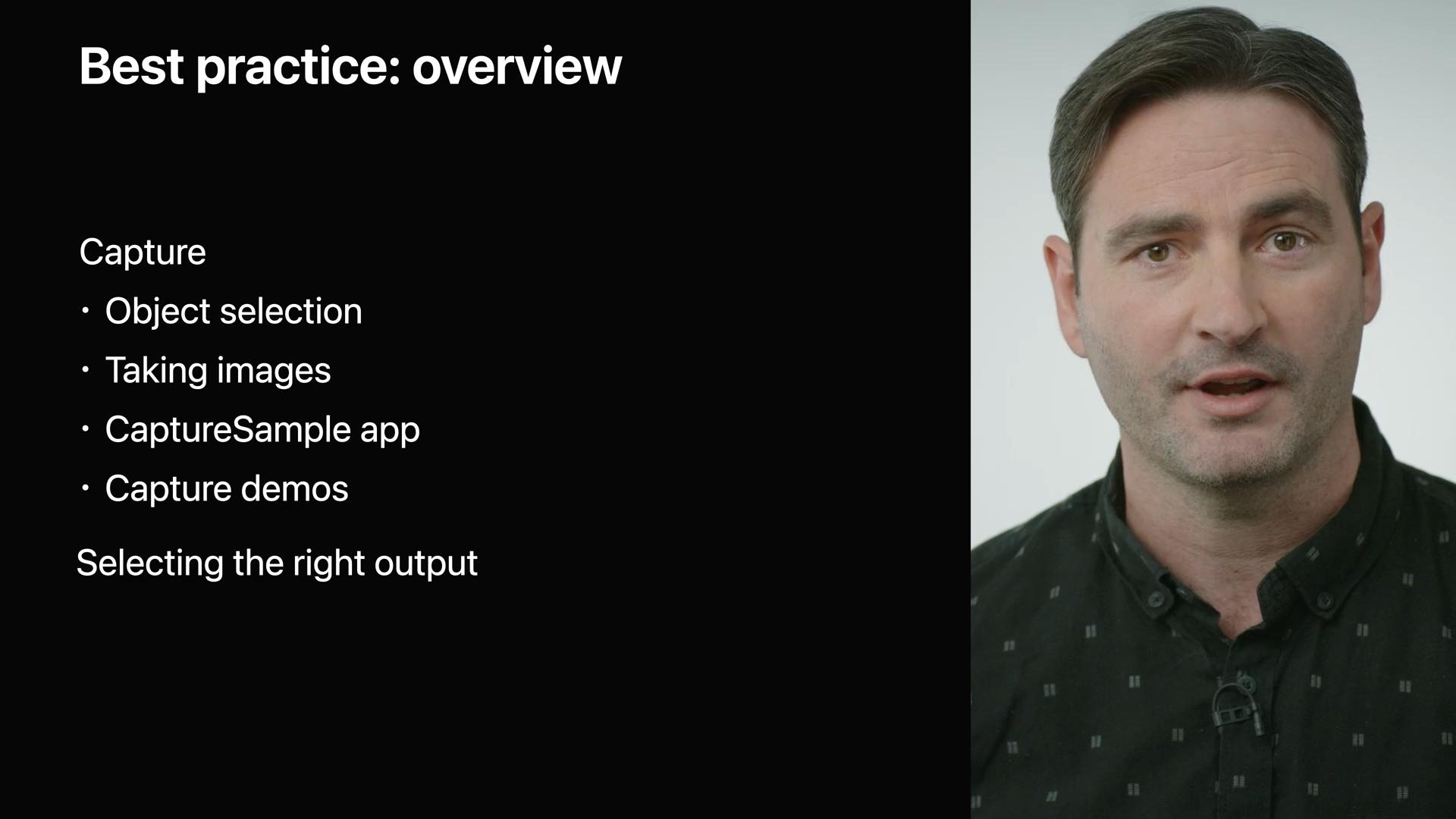 Best practice: overview

Capture

• Object selection
• Taking images
• CaptureSample app
• Capture demos

Selecting the right output